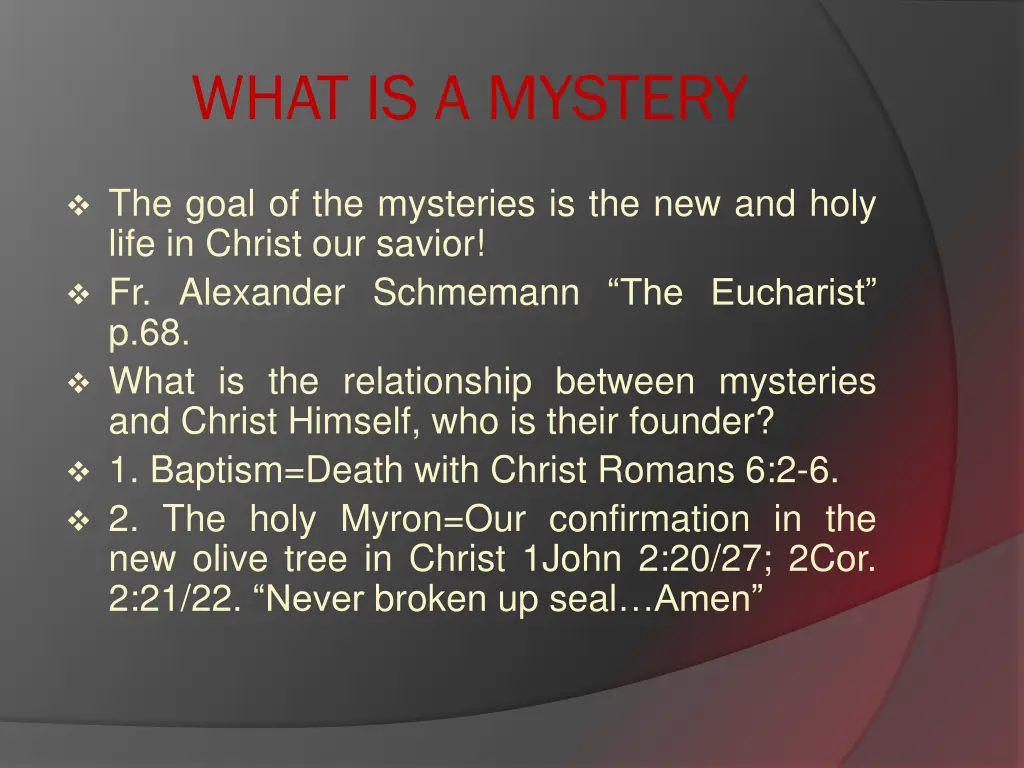 WHAT IS A MYSTERY

❖ The goal of the mysteries is the new and holy life in Christ our savior!
❖ Fr. Alexander Schmemann “The Eucharist” p.68.
❖ What is the relationship between mysteries and Christ Himself, who is their founder?
❖ 1. Baptism=Death with Christ Romans 6:2-6.
❖ 2. The holy Myron=Our confirmation in the new olive tree in Christ 1John 2:20/27; 2Cor. 2:21/22. “Never broken up seal…Amen”